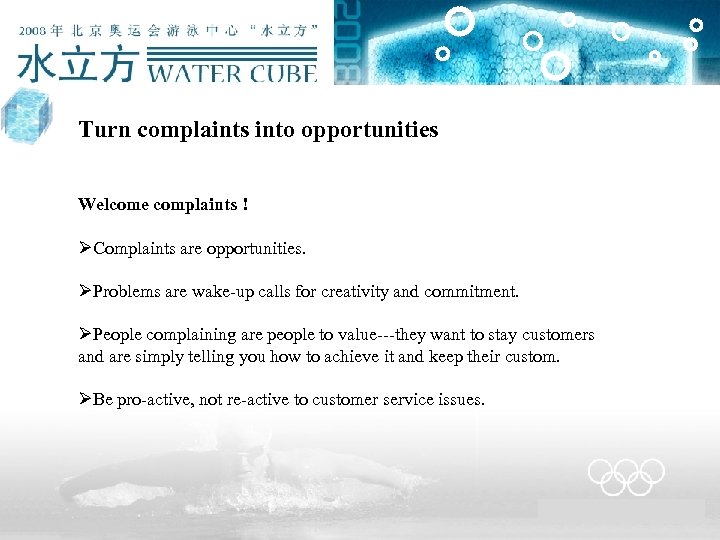 2008年北京奥运会游泳中心“水立方”

水立方 WATER CUBE

2008

Turn complaints into opportunities

Welcome complaints !

➢Complaints are opportunities.

➢Problems are wake-up calls for creativity and commitment.

➢People complaining are people to value---they want to stay customers and are simply telling you how to achieve it and keep their custom.

➢Be pro-active, not re-active to customer service issues.